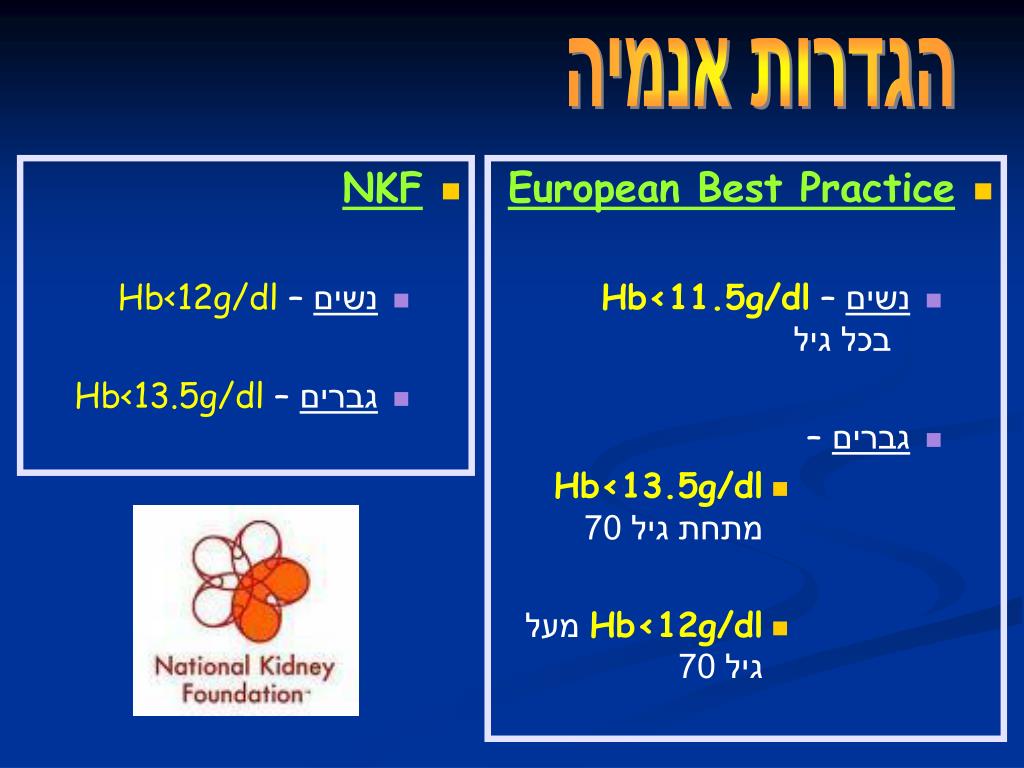 הגדרות אנמיה

European Best Practice

נשים – Hb<11.5g/dl בכל גיל

גברים –

Hb<13.5g/dl מתחת גיל 70

Hb<12g/dl מעל גיל 70

NKF

נשים – Hb<12g/dl

גברים – Hb<13.5g/dl

National Kidney Foundation